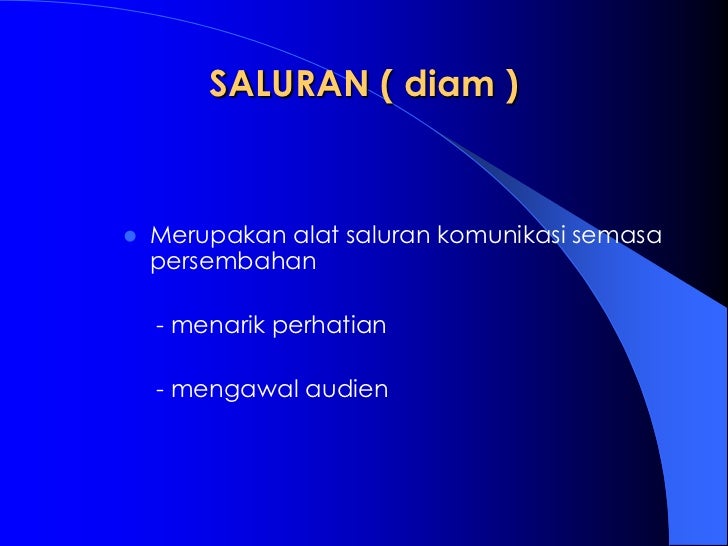 SALURAN ( diam )

Merupakan alat saluran komunikasi semasa persembahan

- menarik perhatian

- mengawal audien